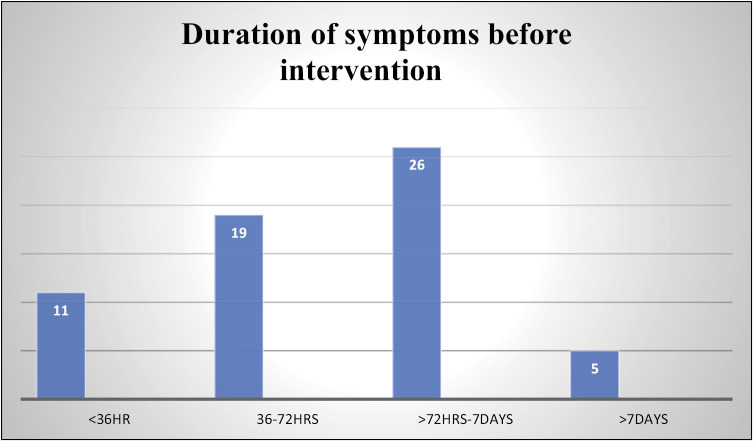 Duration of symptoms before intervention

11

19

26

5

<36HR

36-72HRS

>72HRS-7DAYS

>7DAYS